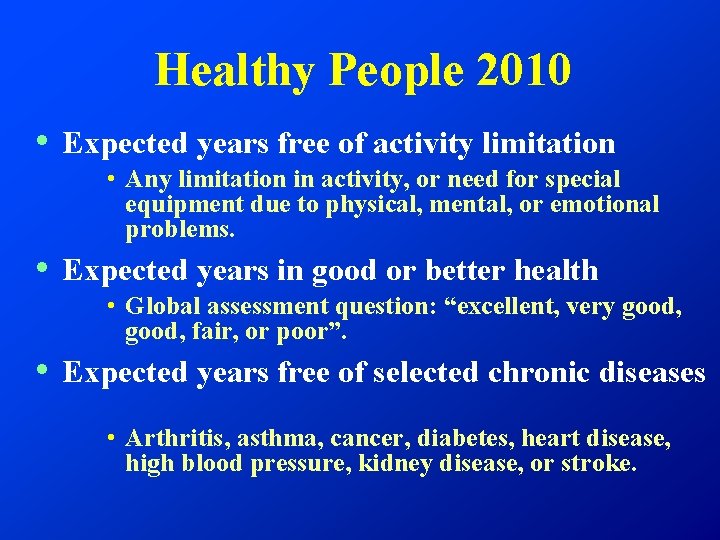 Healthy People 2010

• Expected years free of activity limitation
  • Any limitation in activity, or need for special equipment due to physical, mental, or emotional problems.

• Expected years in good or better health
  • Global assessment question: “excellent, very good, good, fair, or poor”.

• Expected years free of selected chronic diseases
  • Arthritis, asthma, cancer, diabetes, heart disease, high blood pressure, kidney disease, or stroke.